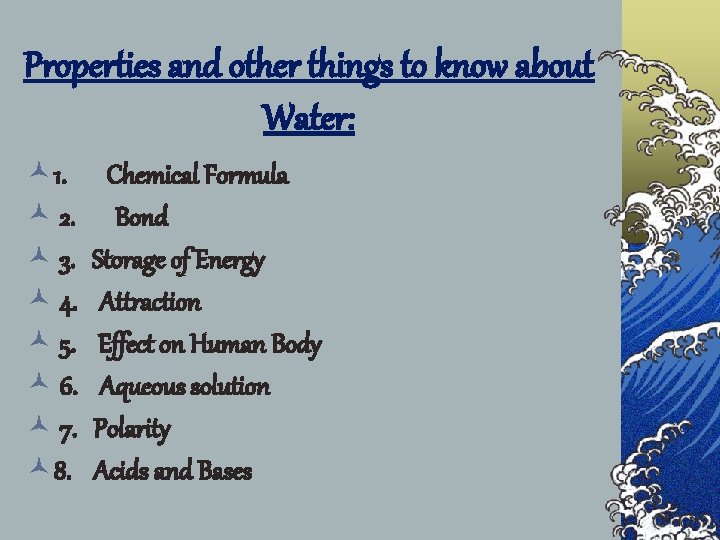 Properties and other things to know about Water:

1. Chemical Formula
2. Bond
3. Storage of Energy
4. Attraction
5. Effect on Human Body
6. Aqueous solution
7. Polarity
8. Acids and Bases